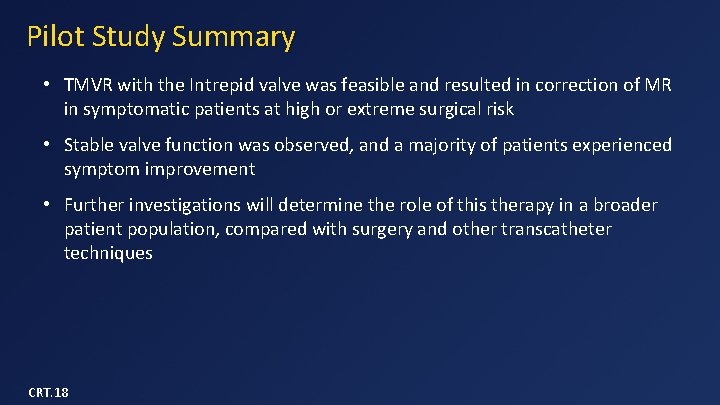 Pilot Study Summary

• TMVR with the Intrepid valve was feasible and resulted in correction of MR in symptomatic patients at high or extreme surgical risk

• Stable valve function was observed, and a majority of patients experienced symptom improvement

• Further investigations will determine the role of this therapy in a broader patient population, compared with surgery and other transcatheter techniques

CRT.18